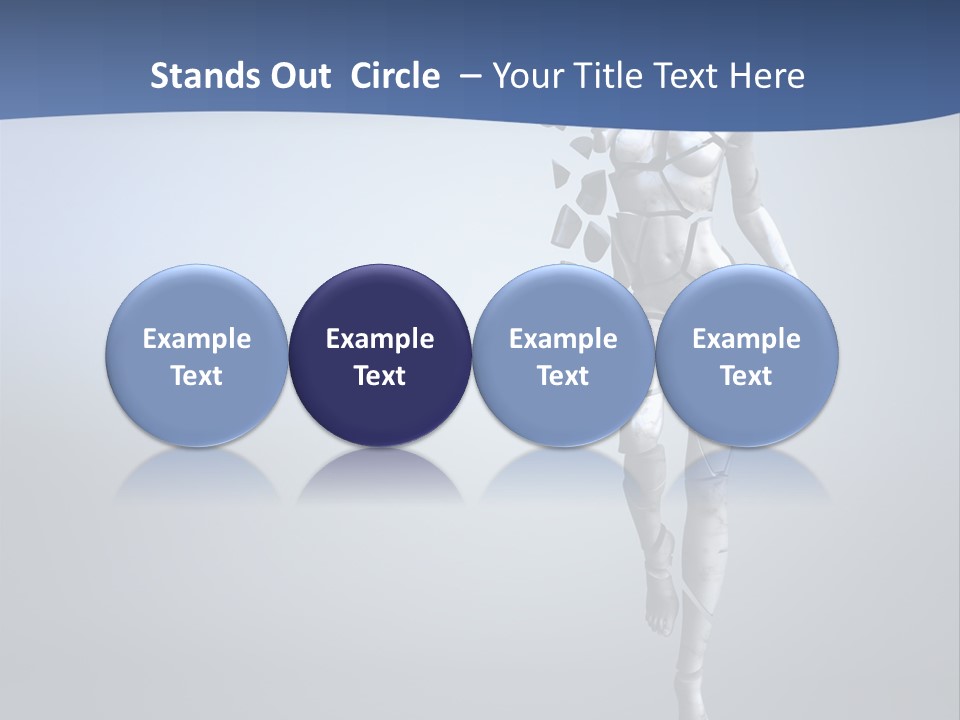 Stands Out Circle – Your Title Text Here

Example Text

Example Text

Example Text

Example Text